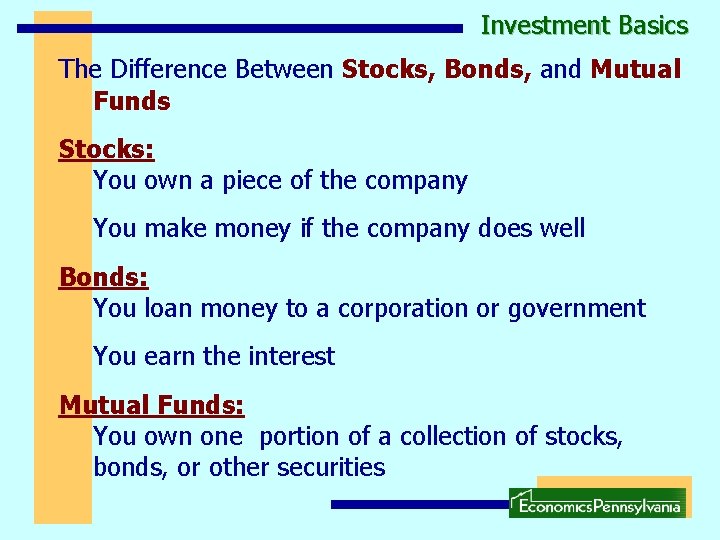 Investment Basics

The Difference Between Stocks, Bonds, and Mutual Funds

Stocks:
You own a piece of the company

You make money if the company does well

Bonds:
You loan money to a corporation or government

You earn the interest

Mutual Funds:
You own one portion of a collection of stocks, bonds, or other securities

EconomicsPennsylvania